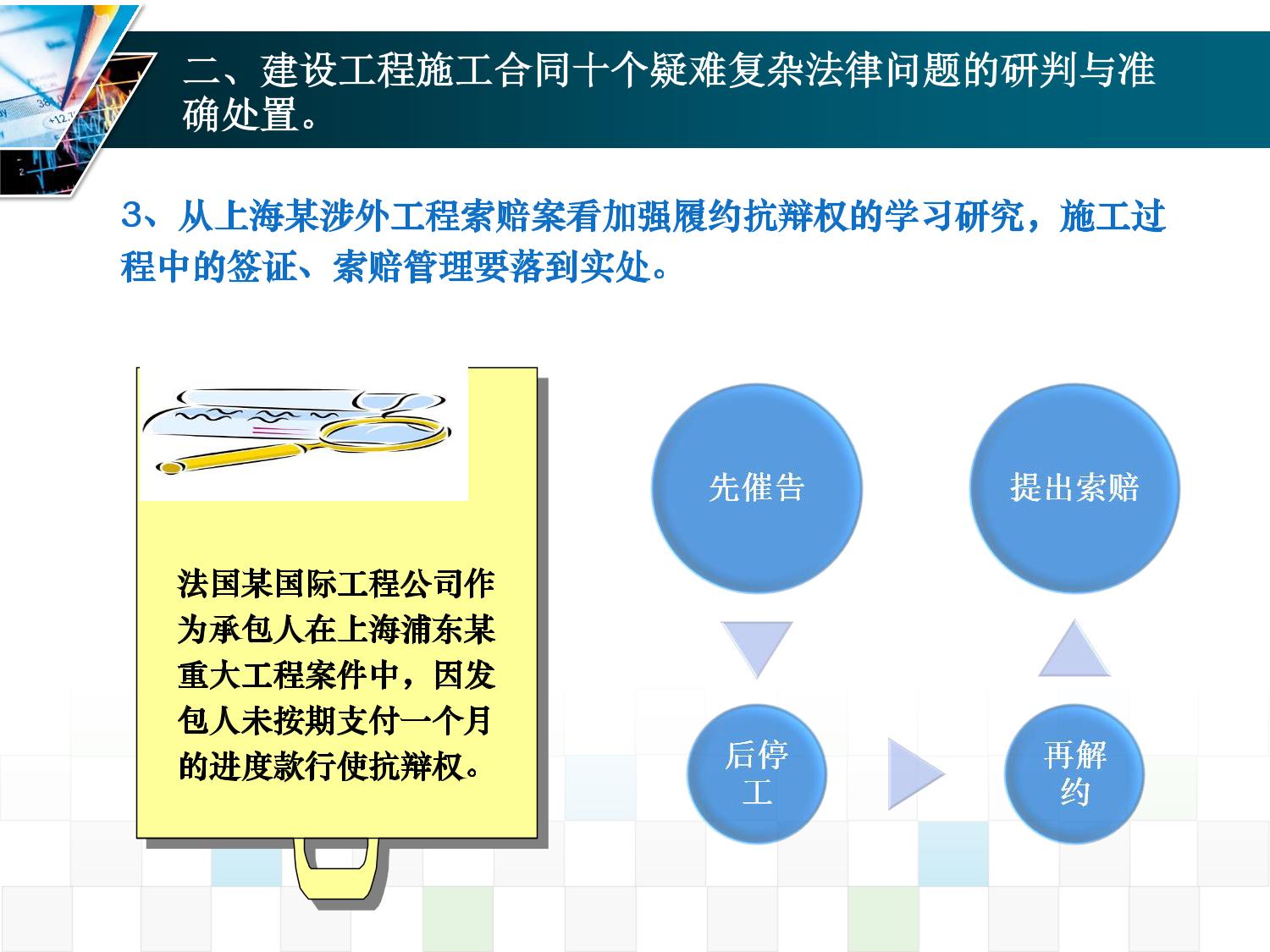 二、建设工程施工合同十个疑难复杂法律问题的研判与准确处置。

3、从上海某涉外工程索赔案看加强履约抗辩权的学习研究，施工过程中的签证、索赔管理要落到实处。

法国某国际工程公司作为承包人在上海浦东某重大工程案件中，因发包人未按期支付一个月的进度款行使抗辩权。

先催告

后停工

再解约

提出索赔